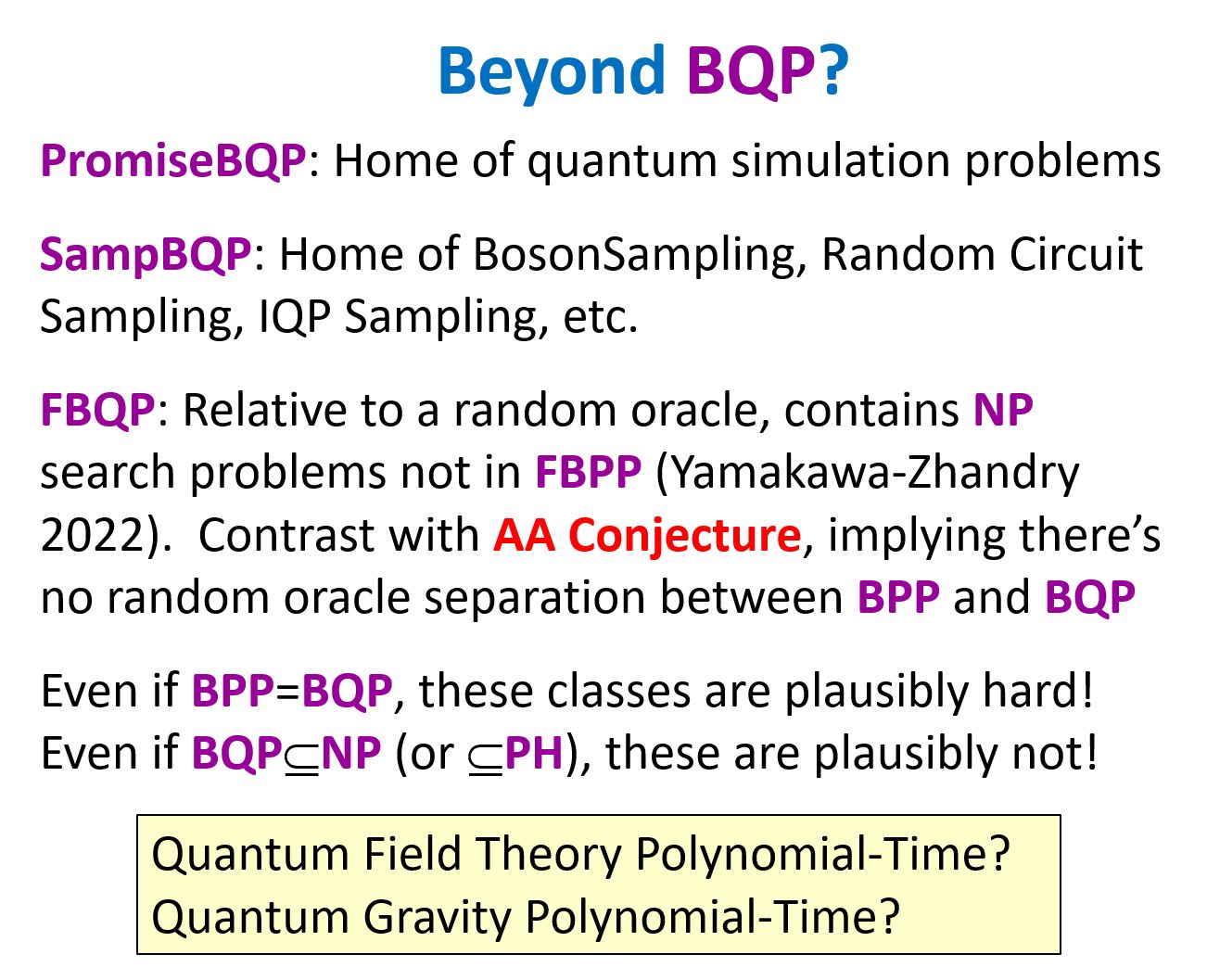 Beyond BQP?

PromiseBQP: Home of quantum simulation problems

SampBQP: Home of BosonSampling, Random Circuit Sampling, IQP Sampling, etc.

FBQP: Relative to a random oracle, contains NP search problems not in FBPP (Yamakawa-Zhandry 2022). Contrast with AA Conjecture, implying there's no random oracle separation between BPP and BQP

Even if BPP=BQP, these classes are plausibly hard!
Even if BQP$\subseteq$NP (or $\subseteq$PH), these are plausibly not!

Quantum Field Theory Polynomial-Time?
Quantum Gravity Polynomial-Time?